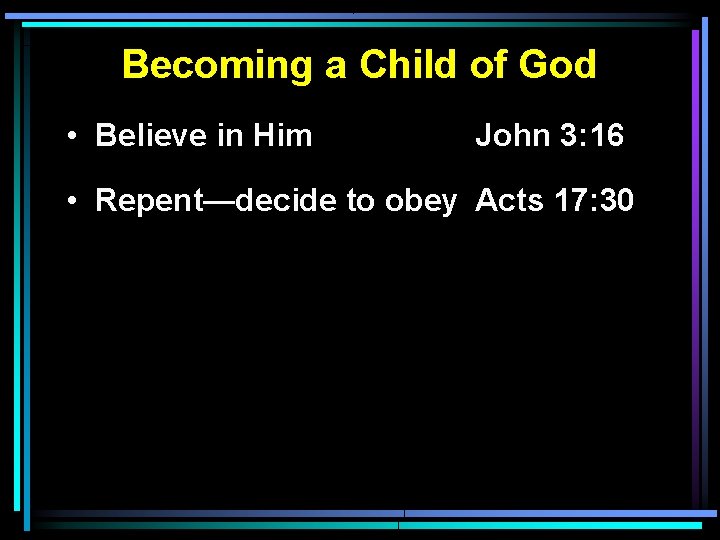 Becoming a Child of God

• Believe in Him John 3:16

• Repent—decide to obey Acts 17:30